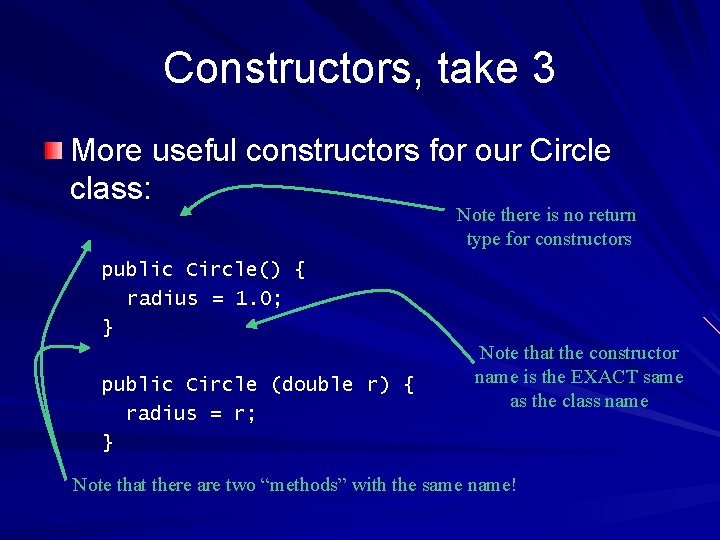 Constructors, take 3

More useful constructors for our Circle class:

Note there is no return type for constructors

public Circle() {
  radius = 1.0;
}

public Circle (double r) {
  radius = r;
}

Note that the constructor name is the EXACT same as the class name

Note that there are two “methods” with the same name!